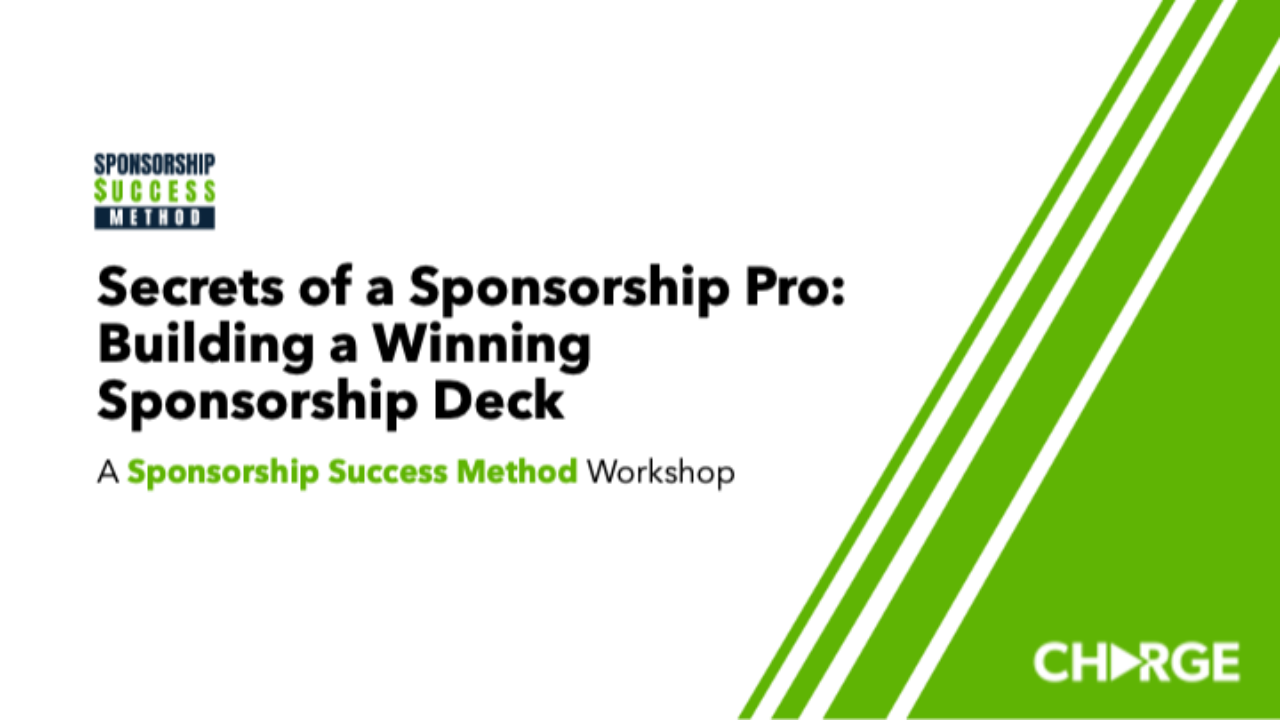 SPONSORSHIP
$UCCESS
METHOD

Secrets of a Sponsorship Pro: Building a Winning Sponsorship Deck

A Sponsorship Success Method Workshop

CHARGE